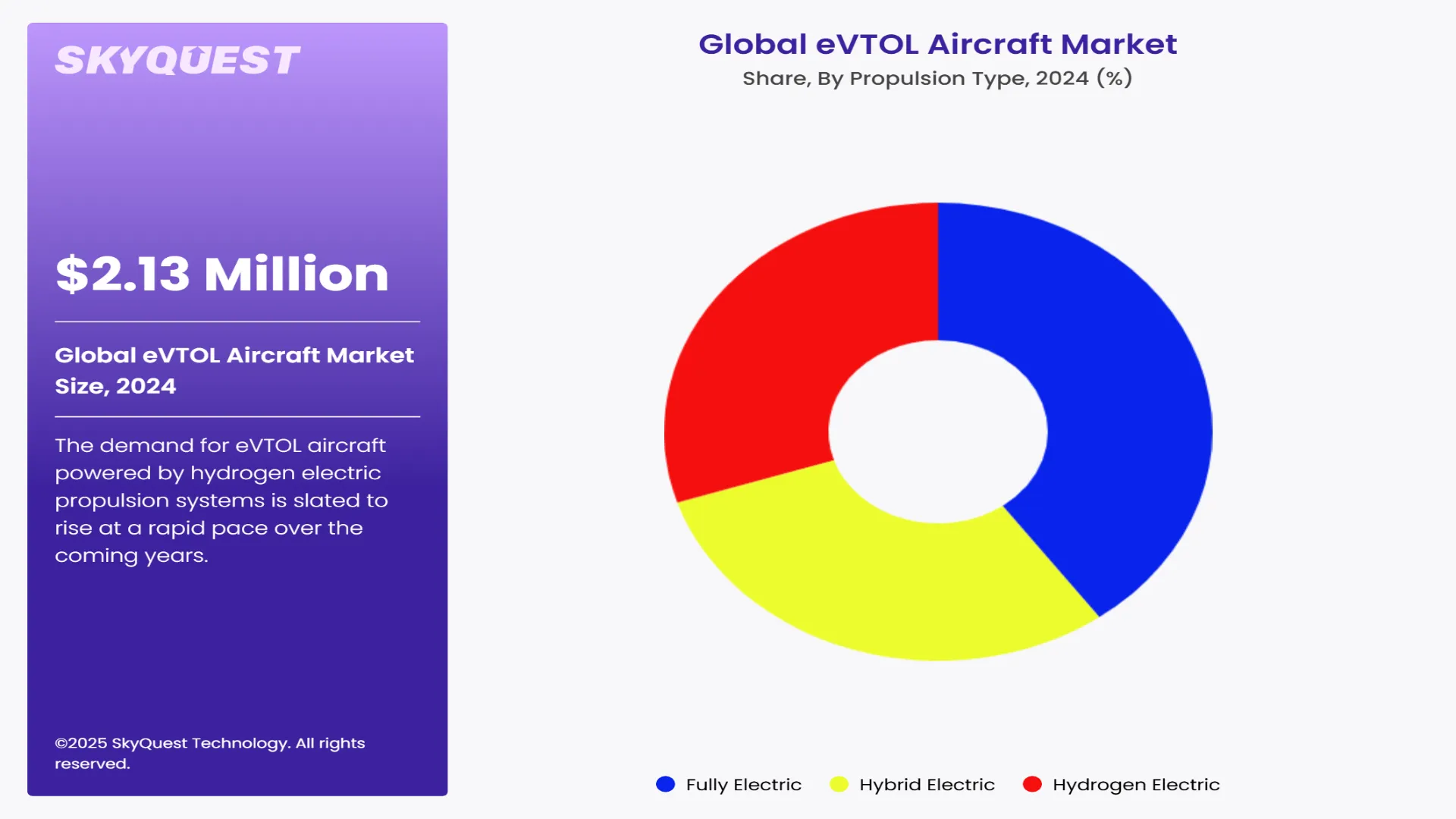 SKYQUEST

$2.13 Million

Global eVTOL Aircraft Market Size, 2024

The demand for eVTOL aircraft powered by hydrogen electric propulsion systems is slated to rise at a rapid pace over the coming years.

©2025 SkyQuest Technology. All rights reserved.

Global eVTOL Aircraft Market
Share, By Propulsion Type, 2024 (%)

Fully Electric
Hybrid Electric
Hydrogen Electric